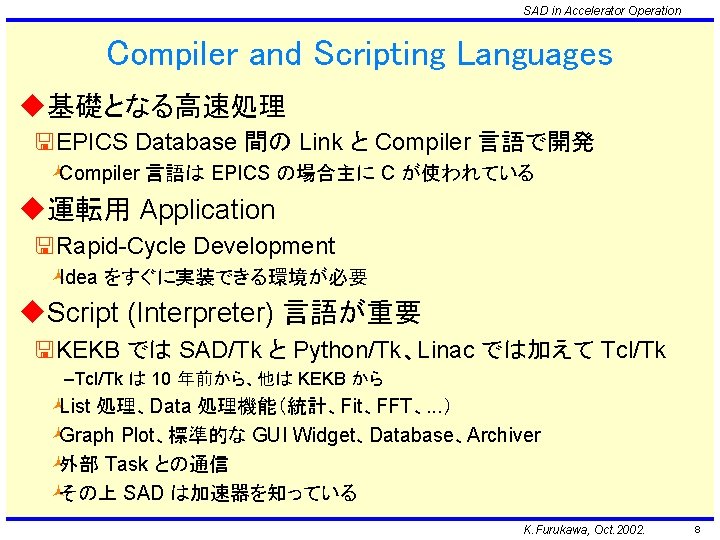 SAD in Accelerator Operation

Compiler and Scripting Languages

◆基礎となる高速処理

EPICS Database 間の Link と Compiler 言語で開発

Compiler 言語は EPICS の場合主に C が使われている

◆運転用 Application

Rapid-Cycle Development

Idea をすぐに実装できる環境が必要

◆Script (Interpreter) 言語が重要

KEKB では SAD/Tk と Python/Tk、Linac では加えて Tcl/Tk

–Tcl/Tk は 10 年前から、他は KEKB から

List 処理、Data 処理機能（統計、Fit、FFT、...）

Graph Plot、標準的な GUI Widget、Database、Archiver

外部 Task との通信

その上 SAD は加速器を知っている

K.Furukawa, Oct.2002.

8